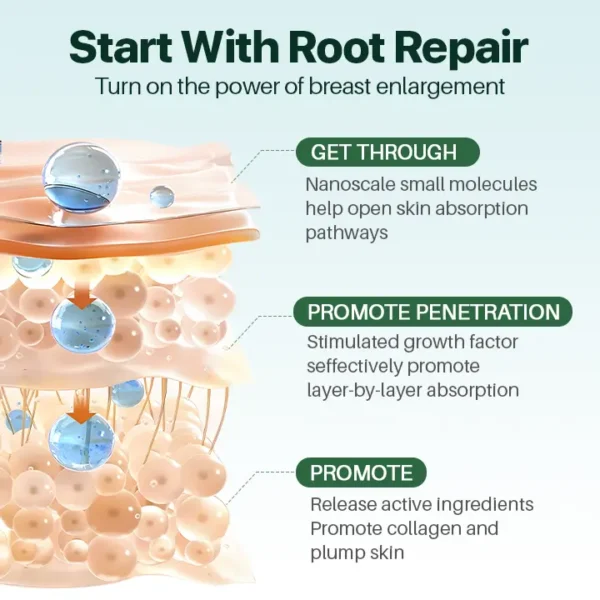 Start With Root Repair
Turn on the power of breast enlargement

GET THROUGH
Nanoscale small molecules help open skin absorption pathways

PROMOTE PENETRATION
Stimulated growth factor seffectively promote layer-by-layer absorption

PROMOTE
Release active ingredients
Promote collagen and plump skin